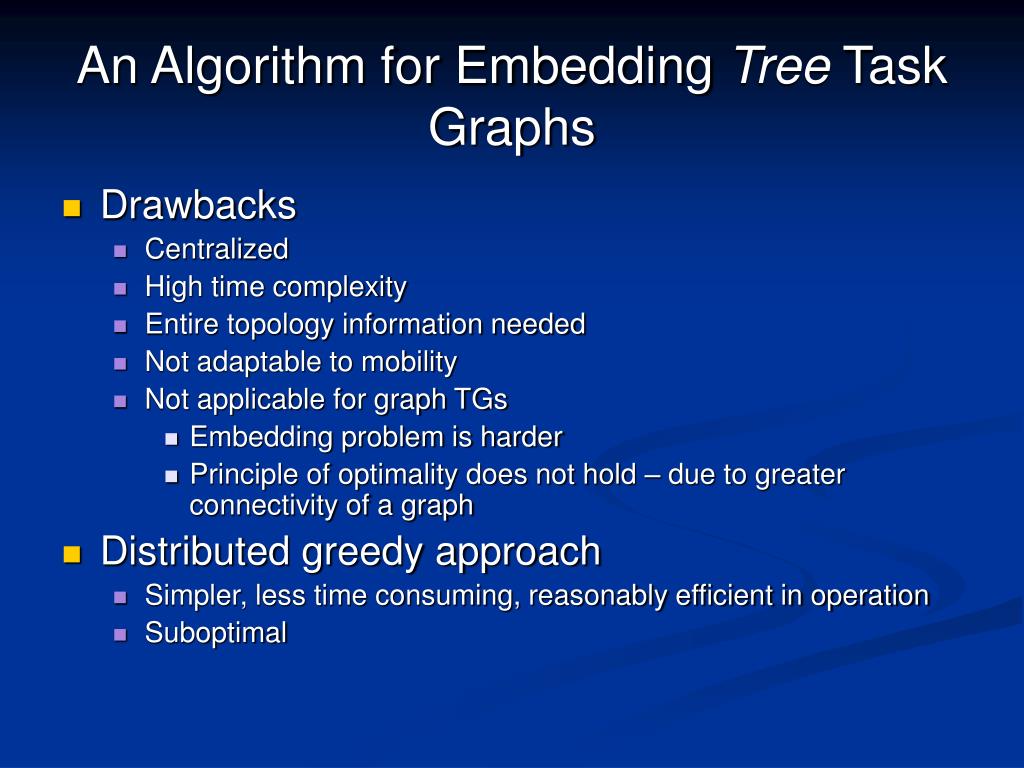 An Algorithm for Embedding Tree Task Graphs

Drawbacks
Centralized
High time complexity
Entire topology information needed
Not adaptable to mobility
Not applicable for graph TGs
Embedding problem is harder
Principle of optimality does not hold – due to greater connectivity of a graph

Distributed greedy approach
Simpler, less time consuming, reasonably efficient in operation
Suboptimal